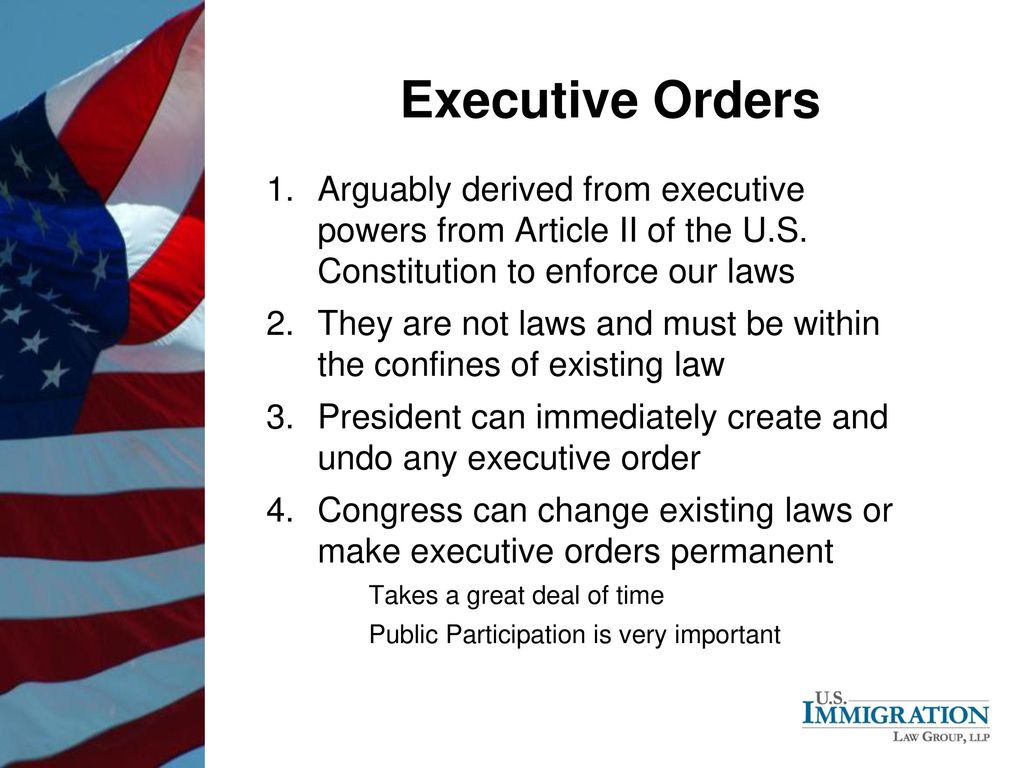 Executive Orders

1. Arguably derived from executive powers from Article II of the U.S. Constitution to enforce our laws
2. They are not laws and must be within the confines of existing law
3. President can immediately create and undo any executive order
4. Congress can change existing laws or make executive orders permanent

Takes a great deal of time

Public Participation is very important

U.S. IMMIGRATION LAW GROUP, LLP